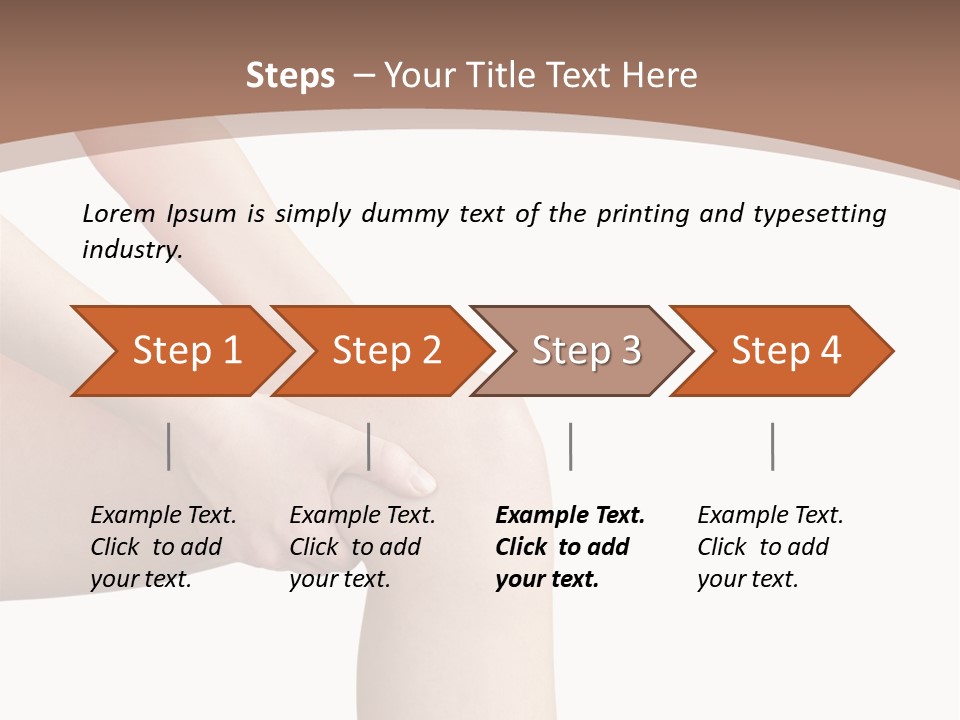 Steps – Your Title Text Here

Lorem Ipsum is simply dummy text of the printing and typesetting industry.

Step 1

Step 2

Step 3

Step 4

Example Text. Click to add your text.

Example Text. Click to add your text.

Example Text. Click to add your text.

Example Text. Click to add your text.